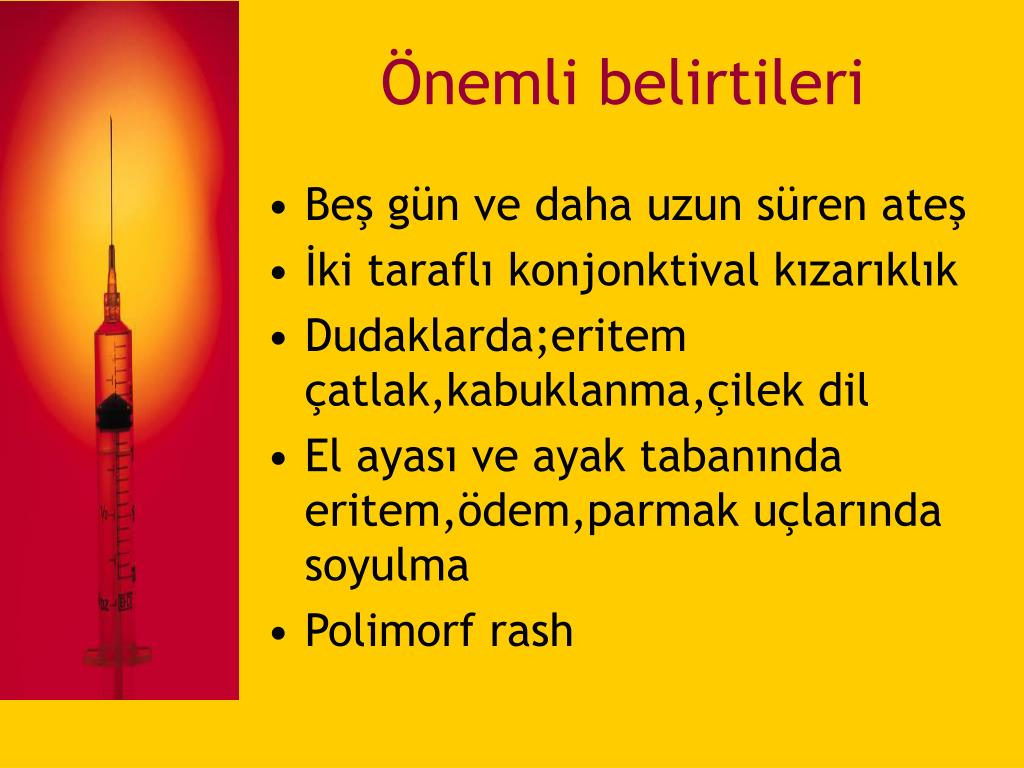 Önemli belirtileri

• Beş gün ve daha uzun süren ateş
• İki taraflı konjonktival kızarıklık
• Dudaklarda;eritem çatlak,kabuklanma,çilek dil
• El ayası ve ayak tabanında eritem,ödem,parmak uçlarında soyulma
• Polimorf rash